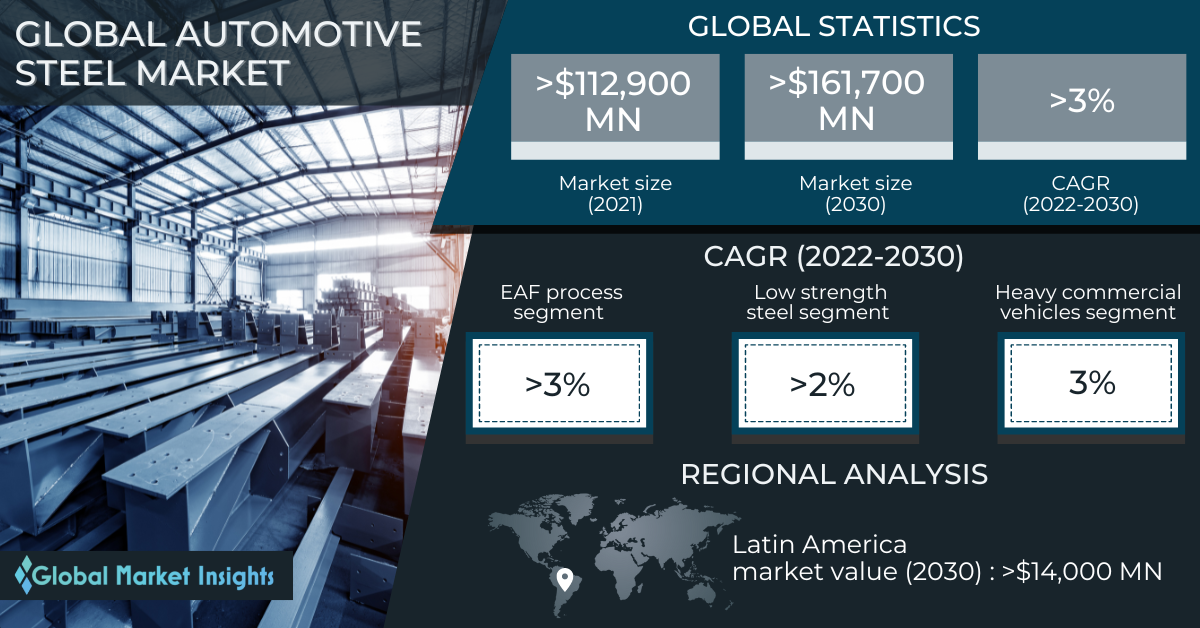 GLOBAL AUTOMOTIVE STEEL MARKET

GLOBAL STATISTICS

>$112,900 MN

Market size (2021)

>$161,700 MN

Market size (2030)

>3%

CAGR (2022-2030)

CAGR (2022-2030)

EAF process segment

>3%

Low strength steel segment

>2%

Heavy commercial vehicles segment

3%

REGIONAL ANALYSIS

Latin America market value (2030) : >$14,000 MN

Global Market Insights